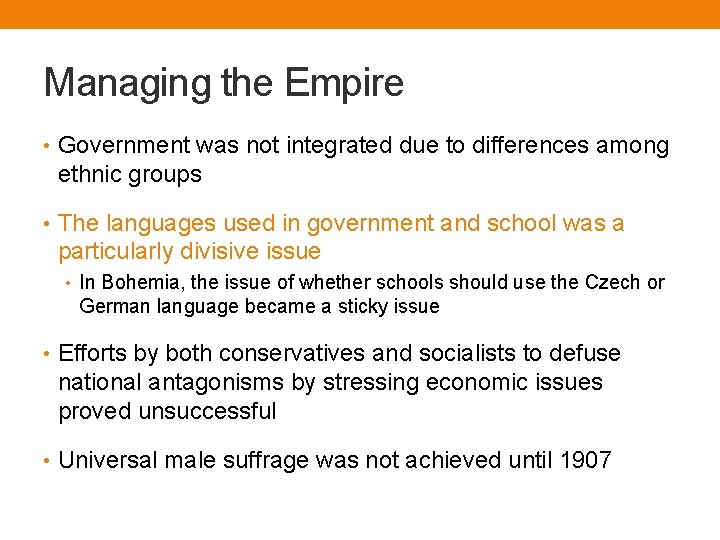 Managing the Empire

• Government was not integrated due to differences among ethnic groups

• The languages used in government and school was a particularly divisive issue

• In Bohemia, the issue of whether schools should use the Czech or German language became a sticky issue

• Efforts by both conservatives and socialists to defuse national antagonisms by stressing economic issues proved unsuccessful

• Universal male suffrage was not achieved until 1907